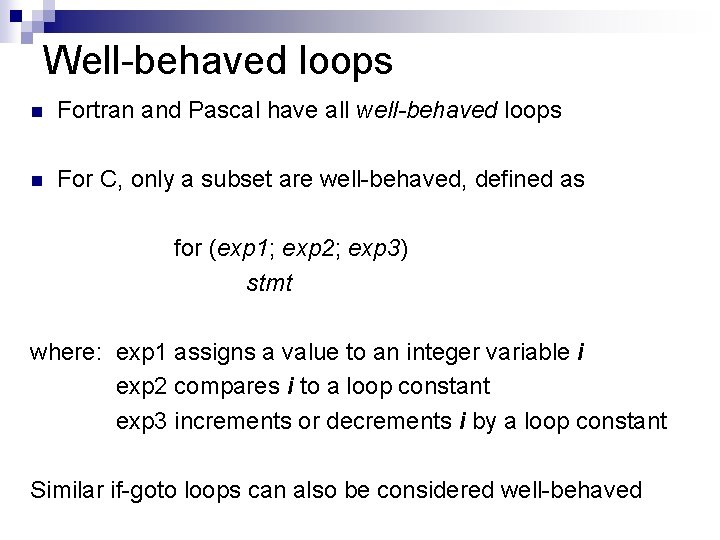 Well-behaved loops

Fortran and Pascal have all well-behaved loops

For C, only a subset are well-behaved, defined as

for (exp1; exp2; exp3)
stmt

where: exp1 assigns a value to an integer variable i
exp2 compares i to a loop constant
exp3 increments or decrements i by a loop constant

Similar if-goto loops can also be considered well-behaved